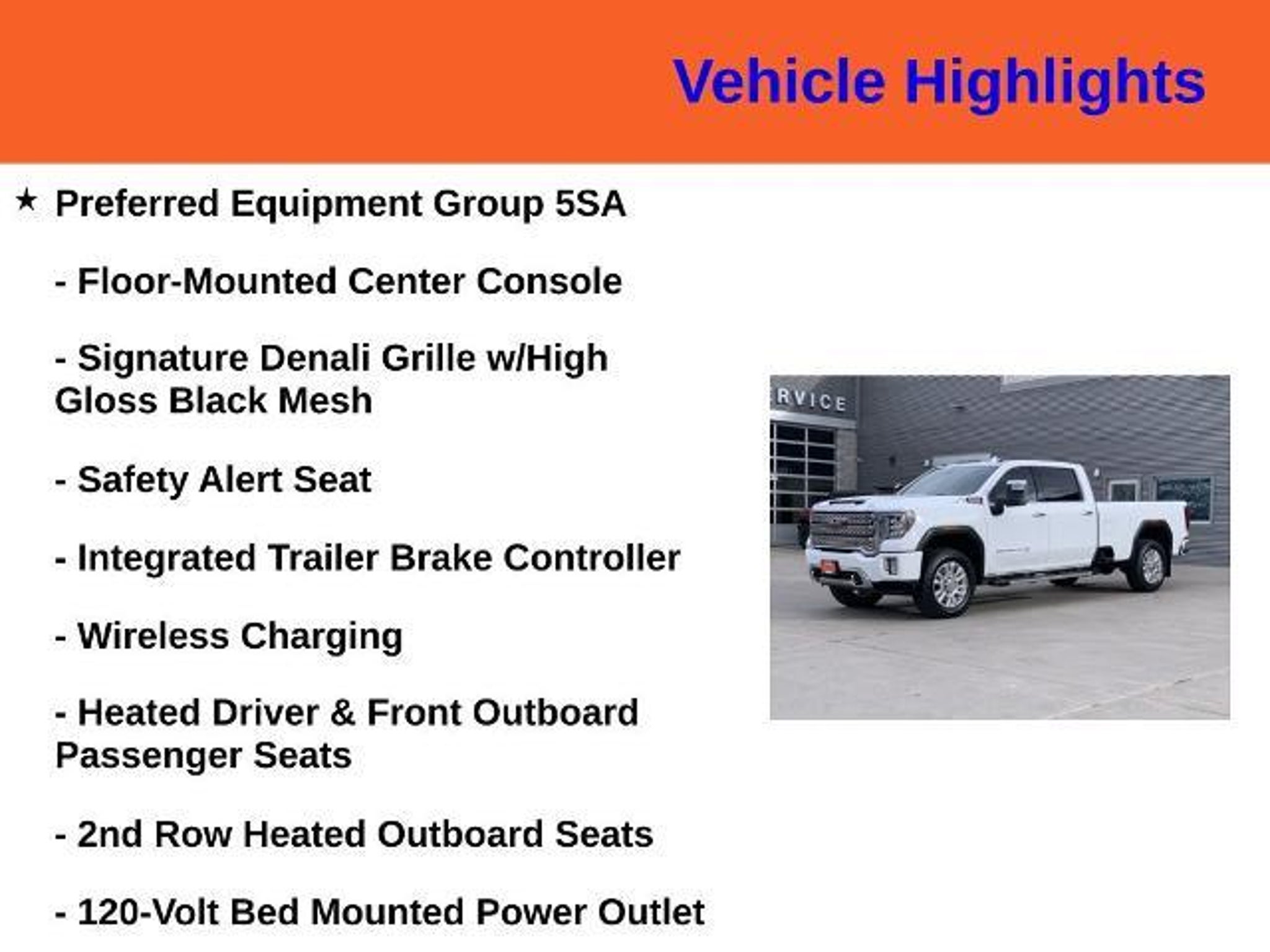 Vehicle Highlights

★ Preferred Equipment Group 5SA

- Floor-Mounted Center Console

- Signature Denali Grille w/High Gloss Black Mesh

- Safety Alert Seat

- Integrated Trailer Brake Controller

- Wireless Charging

- Heated Driver & Front Outboard Passenger Seats

- 2nd Row Heated Outboard Seats

- 120-Volt Bed Mounted Power Outlet

RVICE